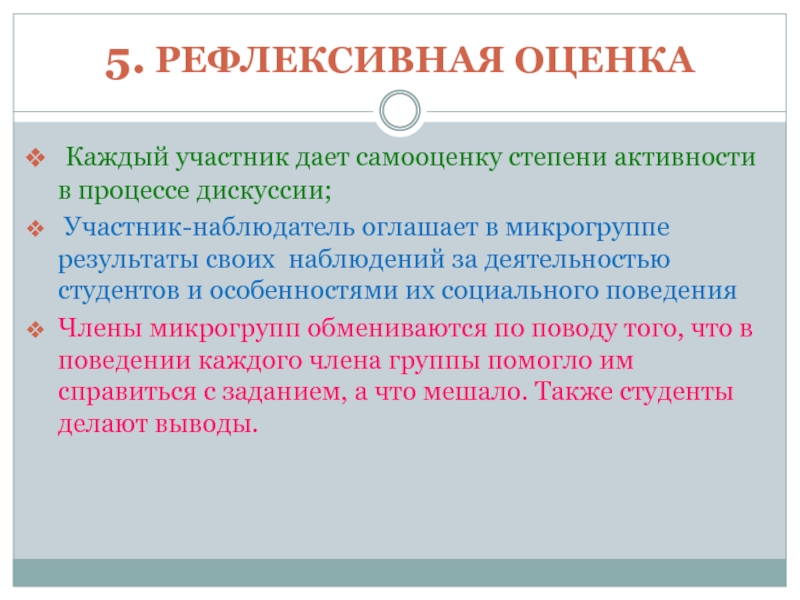 5. РЕФЛЕКСИВНАЯ ОЦЕНКА

Каждый участник дает самооценку степени активности в процессе дискуссии;

Участник-наблюдатель оглашает в микрогруппе результаты своих наблюдений за деятельностью студентов и особенностями их социального поведения

Члены микрогрупп обмениваются по поводу того, что в поведении каждого члена группы помогло им справиться с заданием, а что мешало. Также студенты делают выводы.